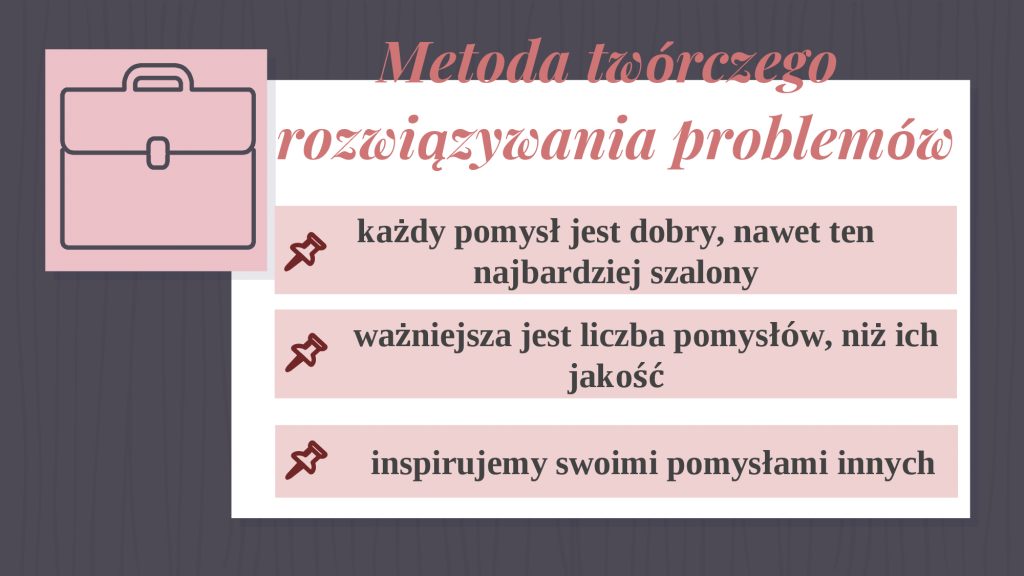 Metoda twórczego rozwiązywania problemów

każdy pomysł jest dobry, nawet ten najbardziej szalony

ważniejsza jest liczba pomysłów, niż ich jakość

inspirujemy swoimi pomysłami innych